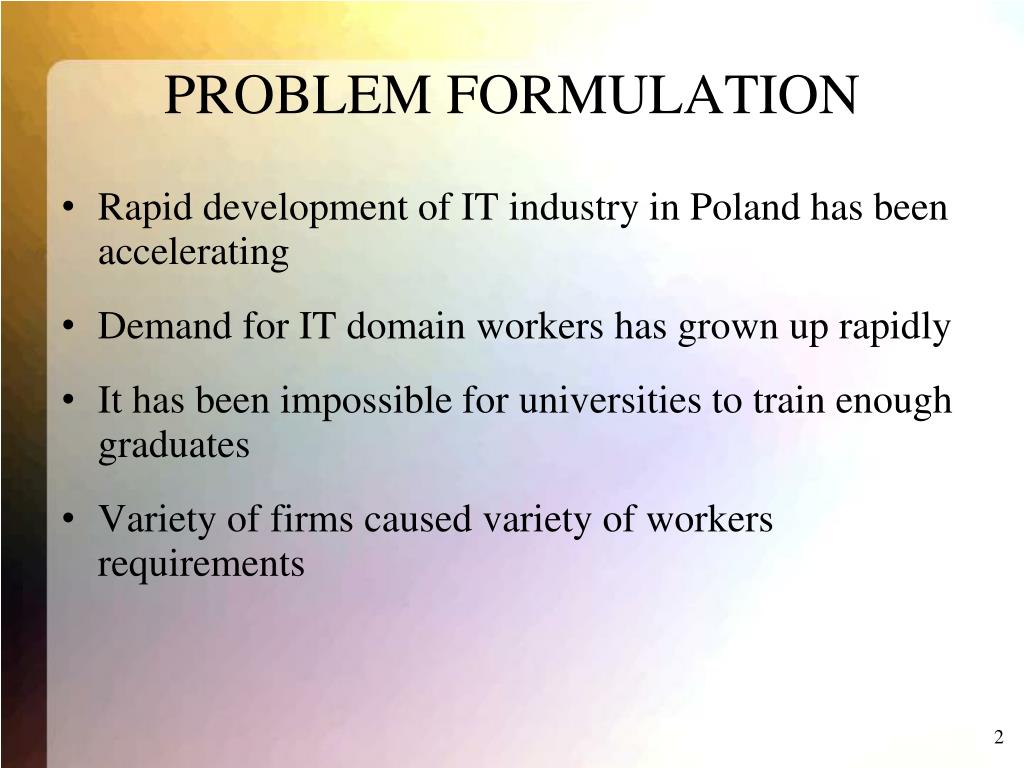 PROBLEM FORMULATION

• Rapid development of IT industry in Poland has been accelerating

• Demand for IT domain workers has grown up rapidly

• It has been impossible for universities to train enough graduates

• Variety of firms caused variety of workers requirements

2